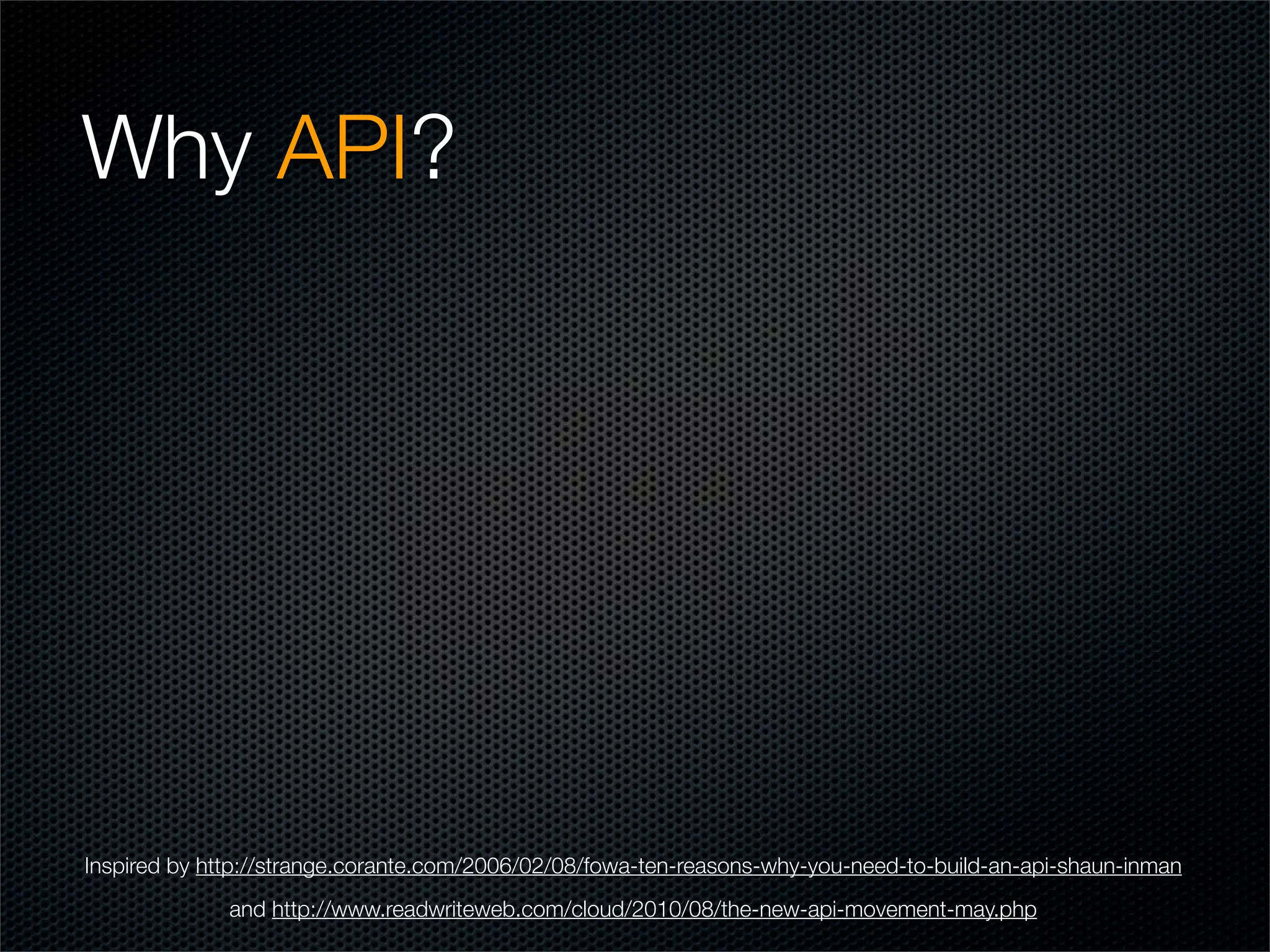 Why API?

Inspired by http://strange.corante.com/2006/02/08/fowa-ten-reasons-why-you-need-to-build-an-api-shaun-inman

and http://www.readwriteweb.com/cloud/2010/08/the-new-api-movement-may.php